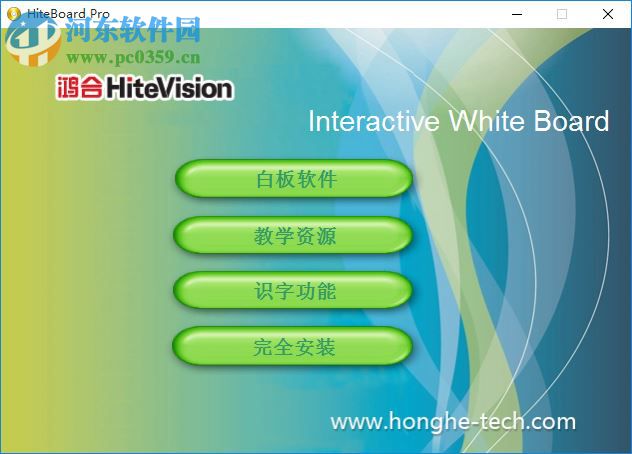 HiteBoard Pro

河东软件园
www.pc0359.cn

鸿合 HiteVision

Interactive White Board

白板软件

教学资源

识字功能

完全安装

www.honghe-tech.com